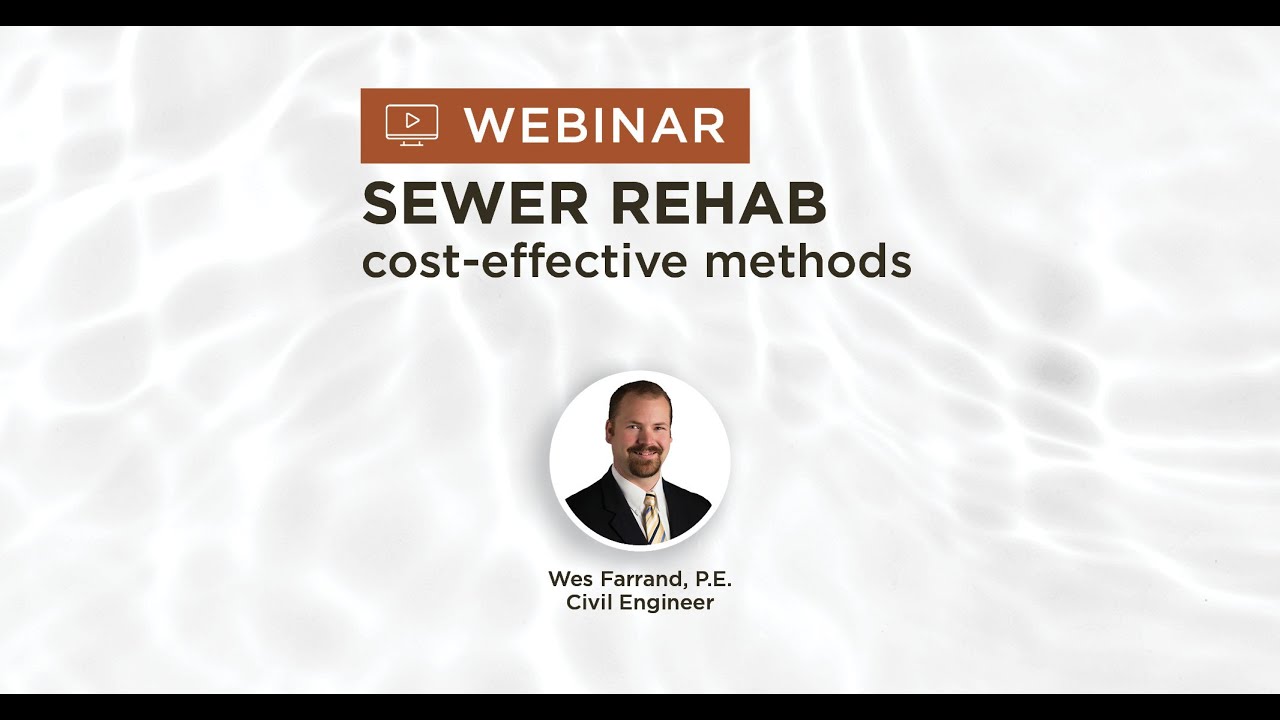 WEBINAR

SEWER REHAB
cost-effective methods

Wes Farrand, P.E.
Civil Engineer